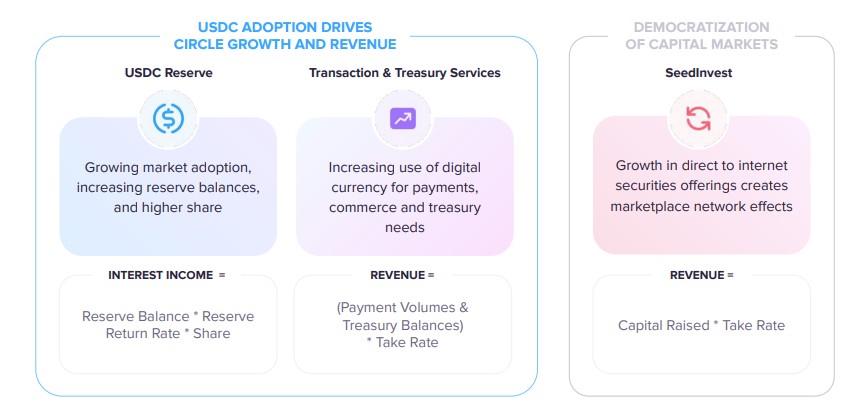 USDC ADOPTION DRIVES CIRCLE GROWTH AND REVENUE

USDC Reserve

Growing market adoption, increasing reserve balances, and higher share

INTEREST INCOME =

Reserve Balance * Reserve Return Rate * Share

Transaction & Treasury Services

Increasing use of digital currency for payments, commerce and treasury needs

REVENUE =

(Payment Volumes & Treasury Balances) * Take Rate

DEMOCRATIZATION OF CAPITAL MARKETS

SeedInvest

Growth in direct to internet securities offerings creates marketplace network effects

REVENUE =

Capital Raised * Take Rate